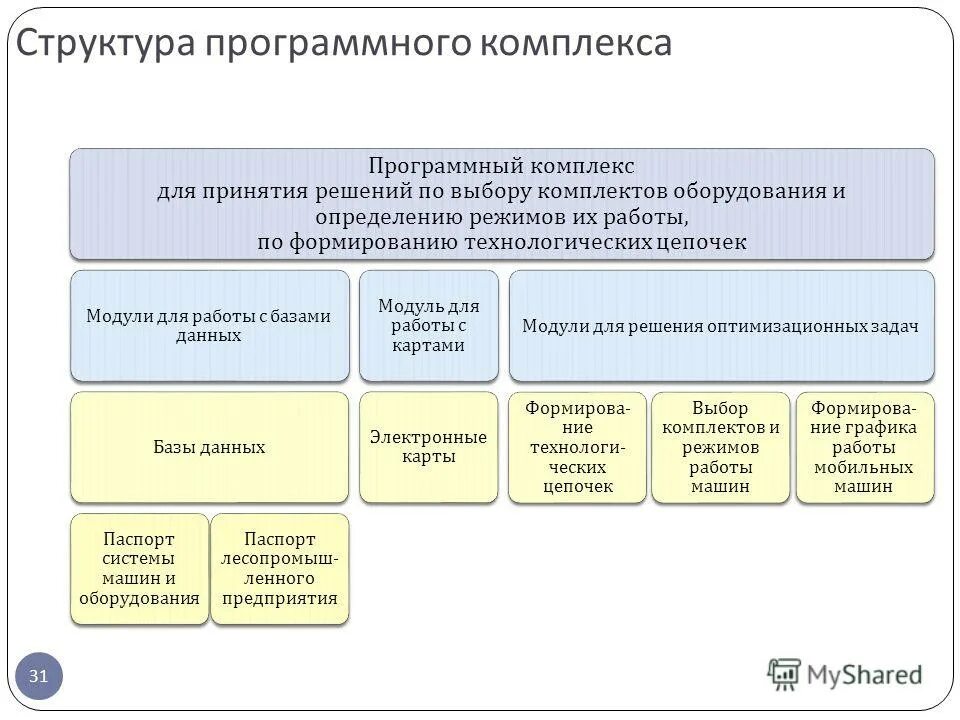 Структура программного комплекса

Программный комплекс для принятия решений по выбору комплектов оборудования и определению режимов их работы, по формированию технологических цепочек

Модули для работы с базами данных

Модуль для работы с картами

Модули для решения оптимизационных задач

Базы данных

Электронные карты

Формирование технологических цепочек

Выбор комплектов и режимов работы машин

Формирование графика работы мобильных машин

Паспорт системы машин и оборудования

Паспорт лесопромышленного предприятия

31

MyShared